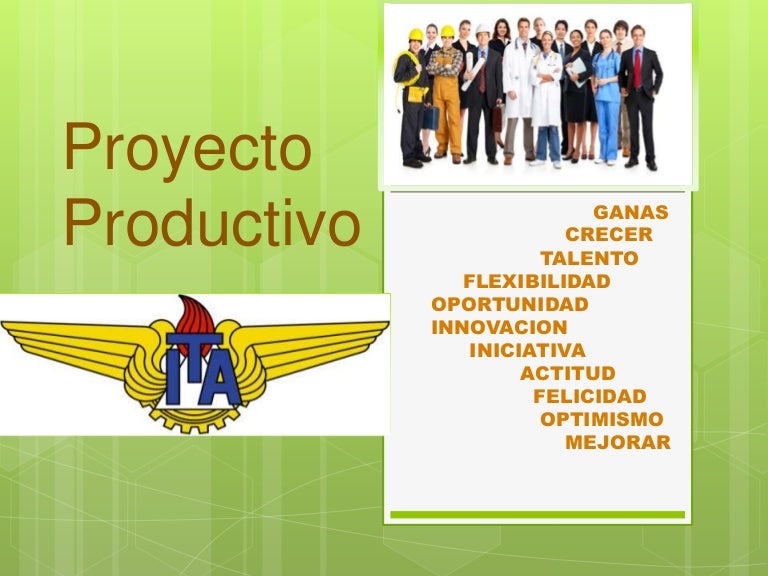 Proyecto Productivo

ITA

GANAS
CRECER
TALENTO
FLEXIBILIDAD
OPORTUNIDAD
INNOVACION
INICIATIVA
ACTITUD
FELICIDAD
OPTIMISMO
MEJORAR